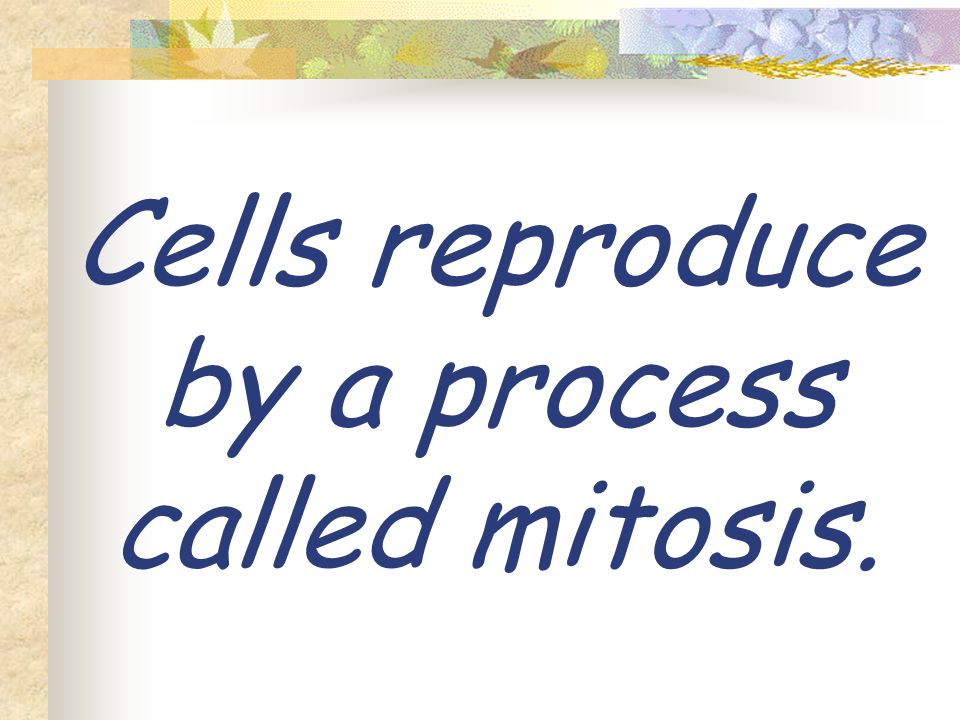 Cells reproduce by a process called mitosis.